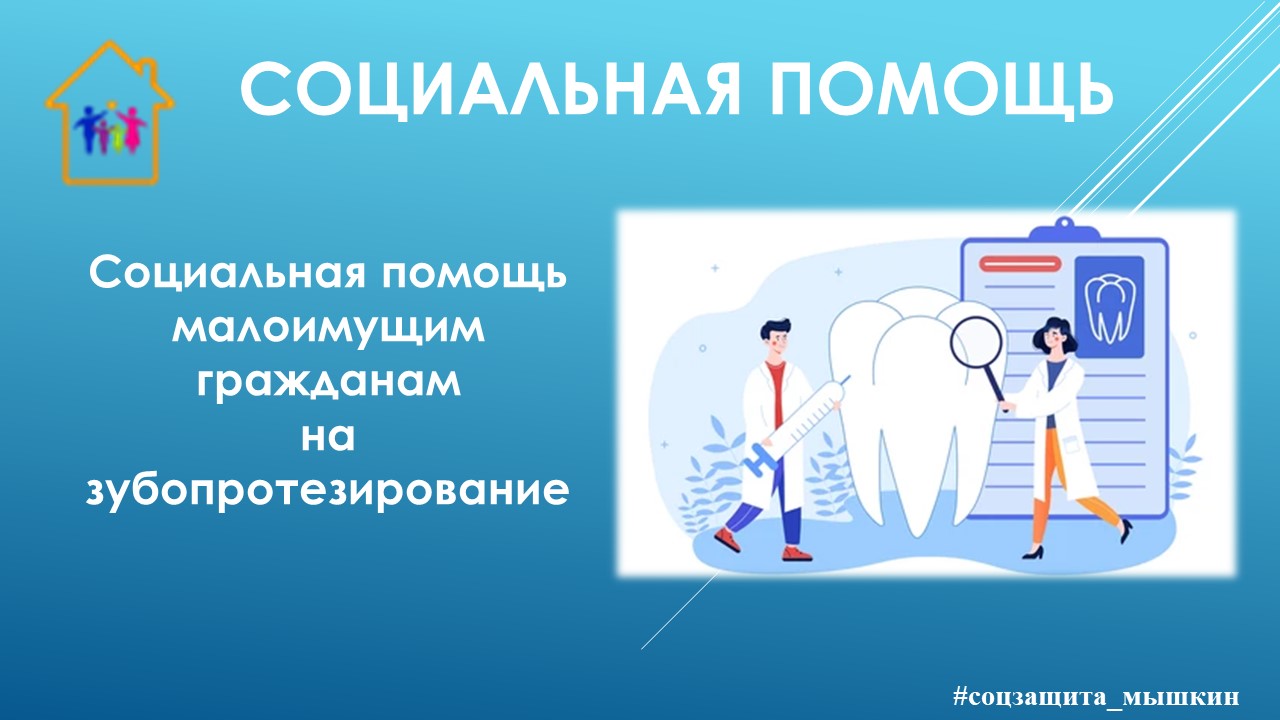 СОЦИАЛЬНАЯ ПОМОЩЬ

Социальная помощь малоимущим гражданам на зубопротезирование

#соцзащита_мышкин